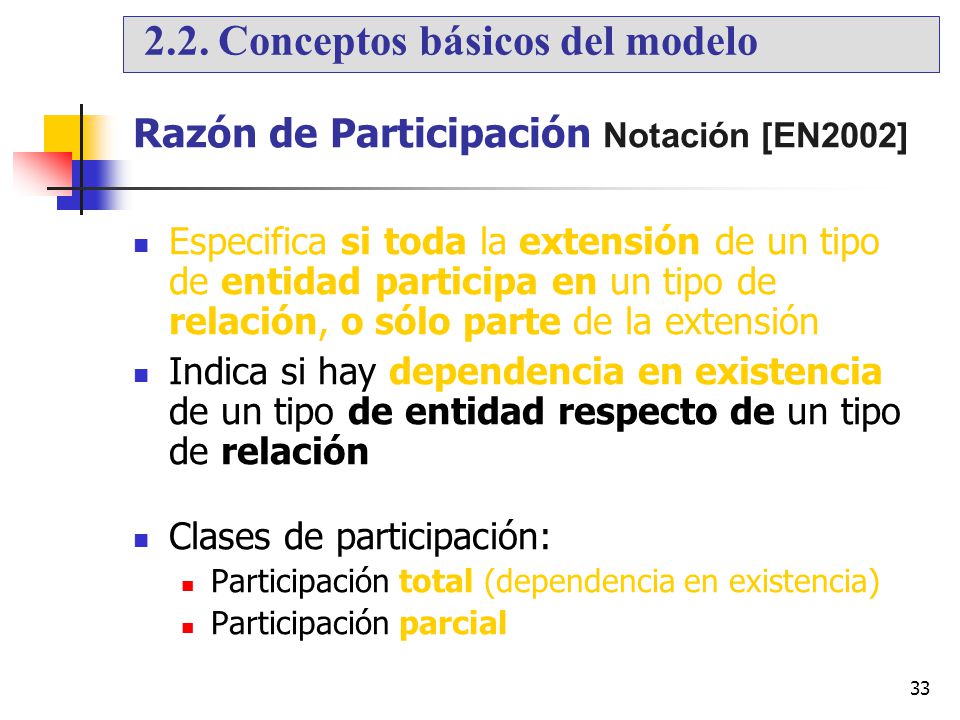 2.2. Conceptos básicos del modelo

Razón de Participación Notación [EN2002]

- Especifica si toda la extensión de un tipo de entidad participa en un tipo de relación, o sólo parte de la extensión
- Indica si hay dependencia en existencia de un tipo de entidad respecto de un tipo de relación

- Clases de participación:
  - Participación total (dependencia en existencia)
  - Participación parcial

33